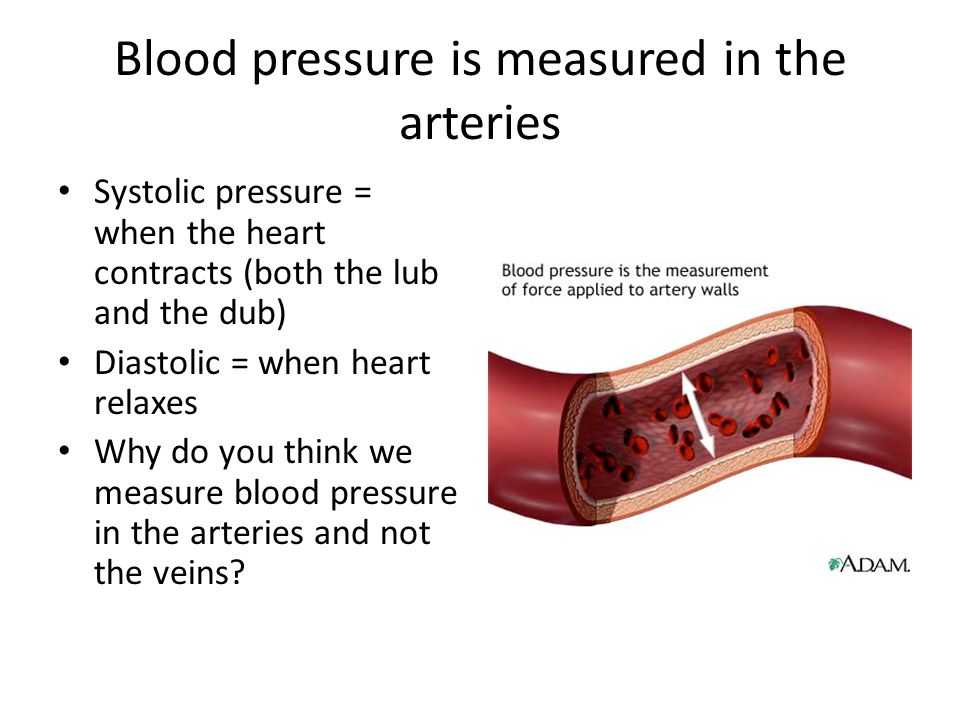 Blood pressure is measured in the arteries

• Systolic pressure = when the heart contracts (both the lub and the dub)
• Diastolic = when heart relaxes
• Why do you think we measure blood pressure in the arteries and not the veins?

Blood pressure is the measurement of force applied to artery walls

A.D.A.M.